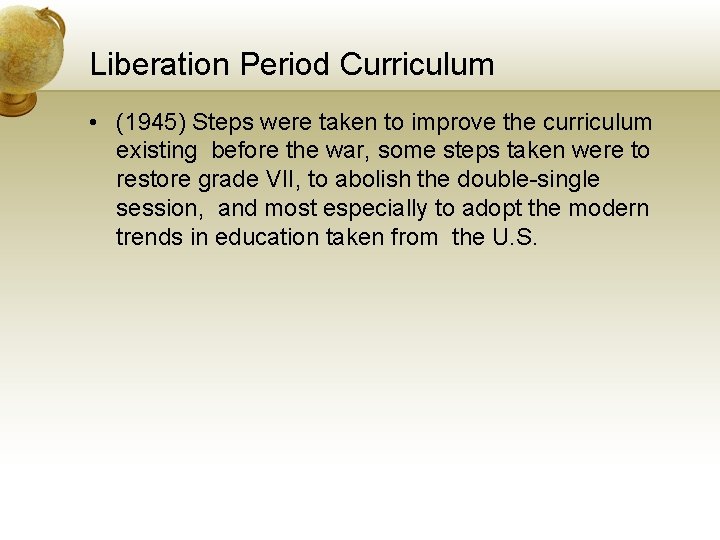 Liberation Period Curriculum

• (1945) Steps were taken to improve the curriculum existing before the war, some steps taken were to restore grade VII, to abolish the double-single session, and most especially to adopt the modern trends in education taken from the U.S.